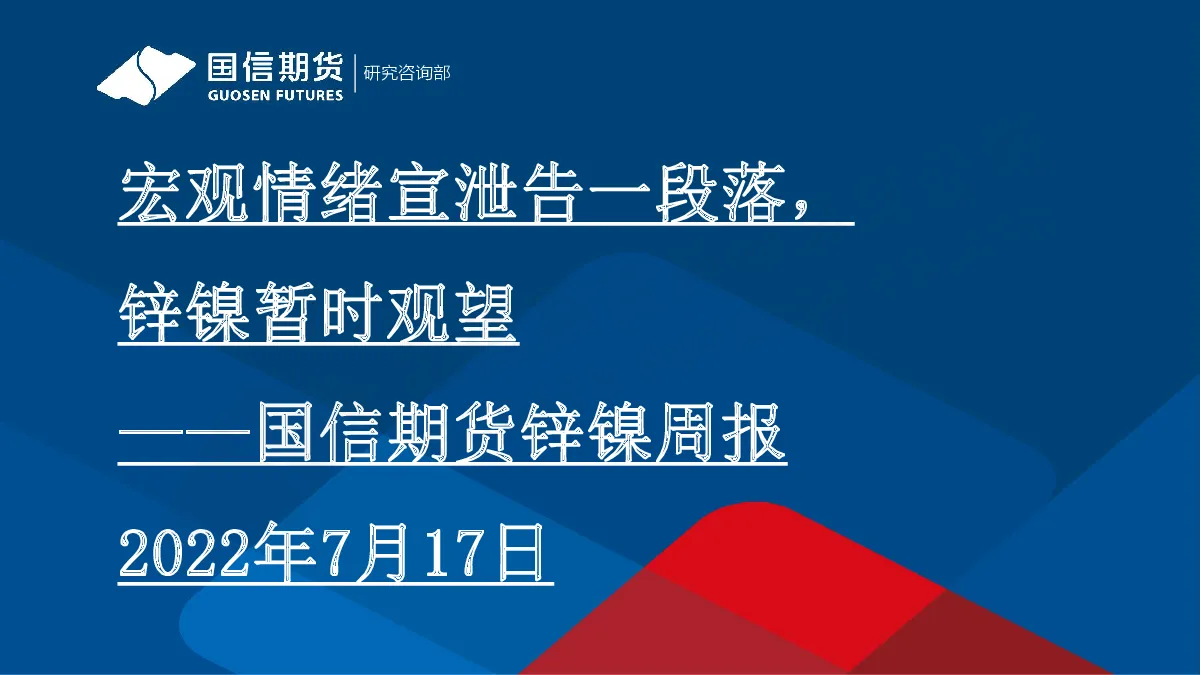 国信期货
GUOSEN FUTURES
研究咨询部

宏观情绪宣泄告一段落，
锌镍暂时观望
——国信期货锌镍周报
2022年7月17日